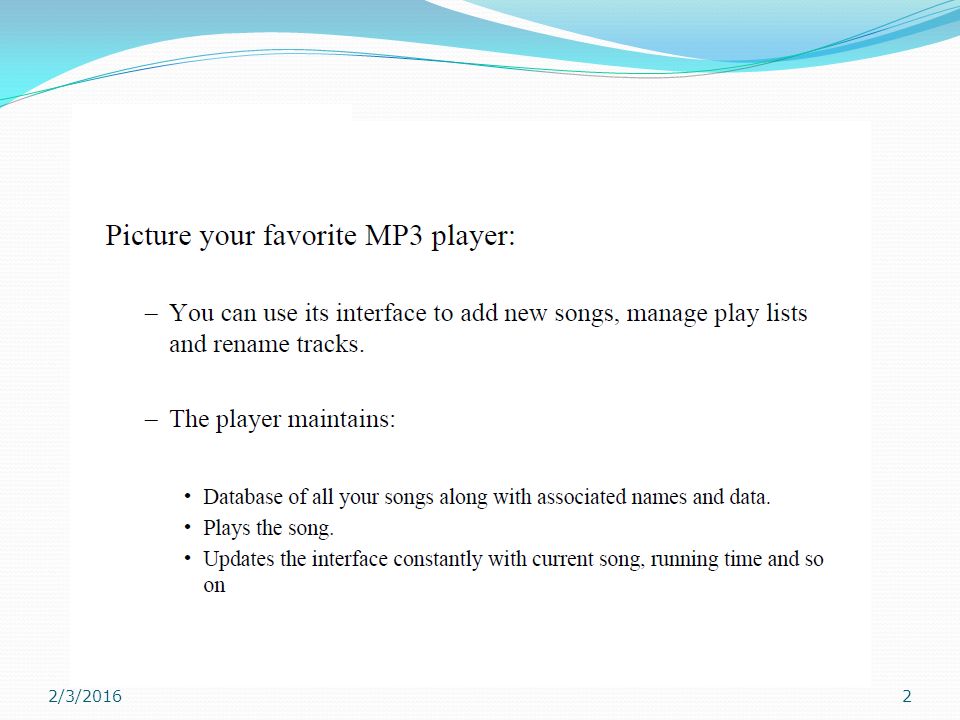 Picture your favorite MP3 player:

– You can use its interface to add new songs, manage play lists and rename tracks.

– The player maintains:

• Database of all your songs along with associated names and data.
• Plays the song.
• Updates the interface constantly with current song, running time and so on

2/3/2016

2